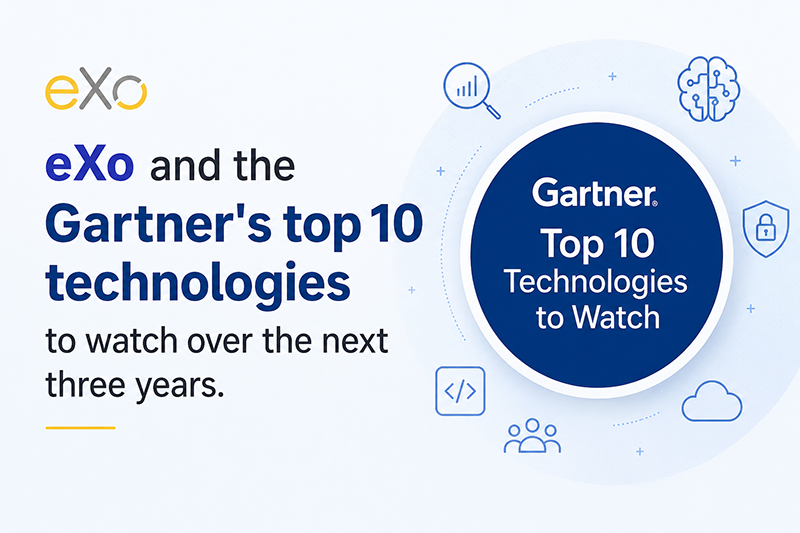 eXo

eXo and the Gartner's top 10 technologies to watch over the next three years.

Gartner.
Top 10
Technologies
to Watch

</>